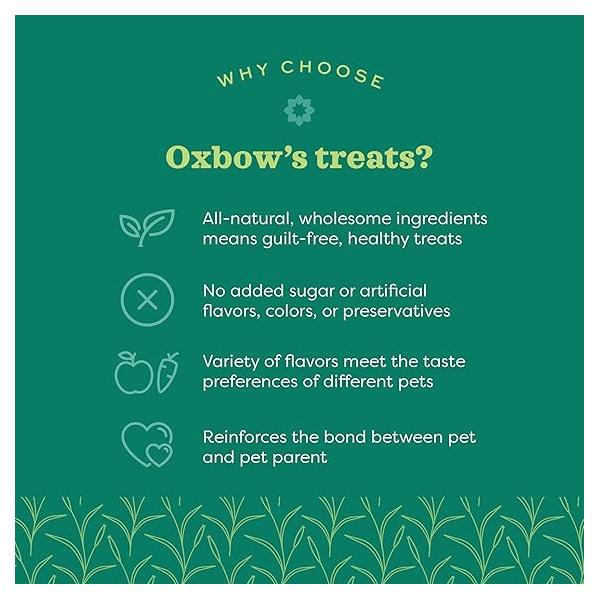 WHY CHOOSE

Oxbow's treats?

All-natural, wholesome ingredients means guilt-free, healthy treats

No added sugar or artificial flavors, colors, or preservatives

Variety of flavors meet the taste preferences of different pets

Reinforces the bond between pet and pet parent